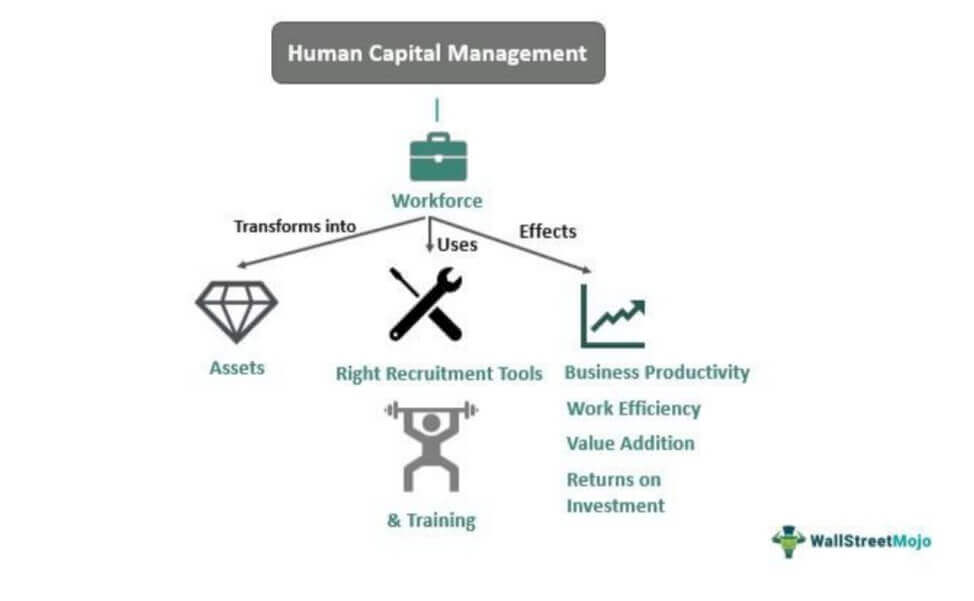 Human Capital Management

Workforce

Transforms into

Uses

Effects

Assets

Right Recruitment Tools

& Training

Business Productivity

Work Efficiency

Value Addition

Returns on Investment

WallStreetMojo